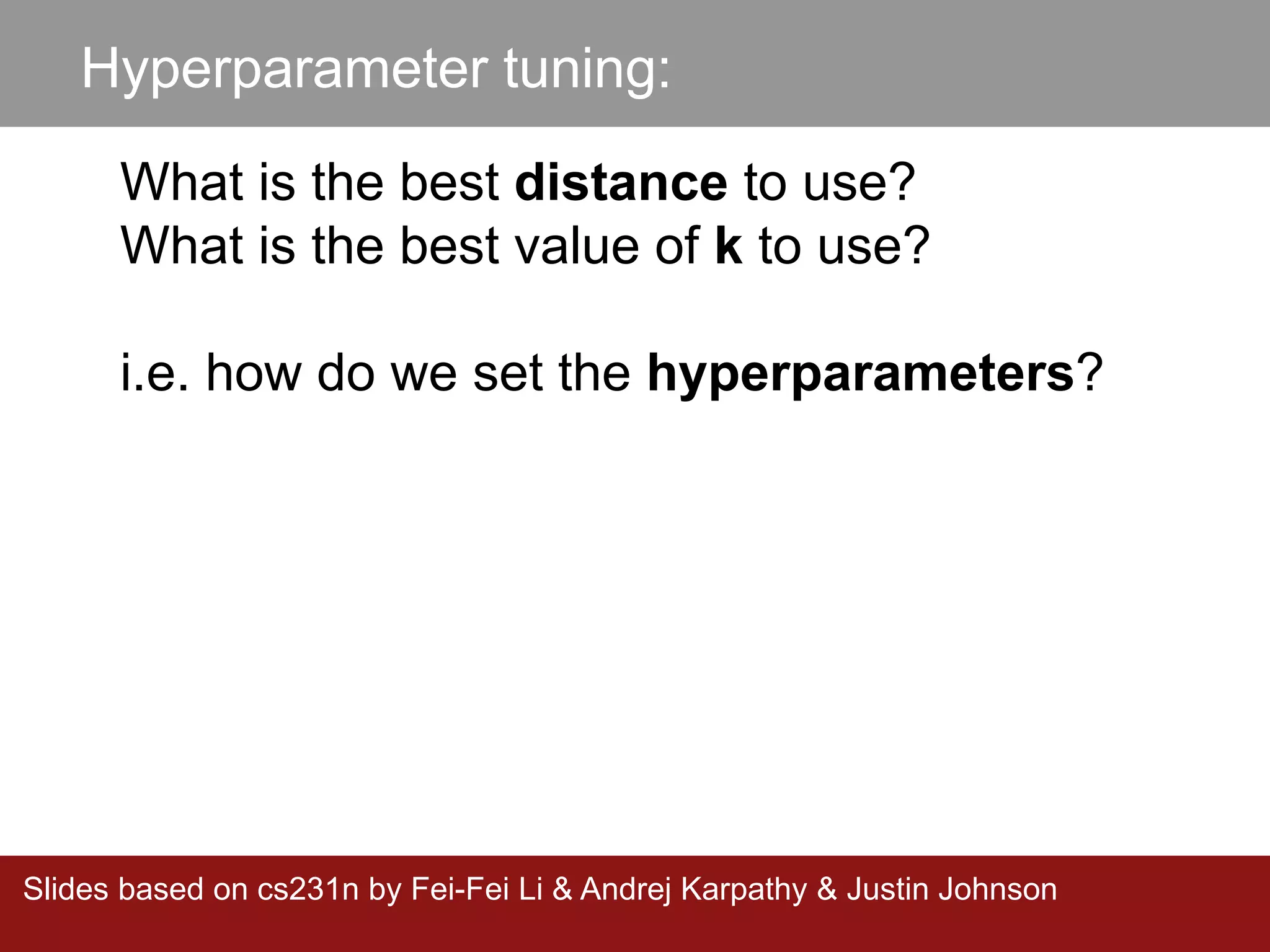 Hyperparameter tuning:

What is the best distance to use?
What is the best value of k to use?

i.e. how do we set the hyperparameters?

Slides based on cs231n by Fei-Fei Li & Andrej Karpathy & Justin Johnson